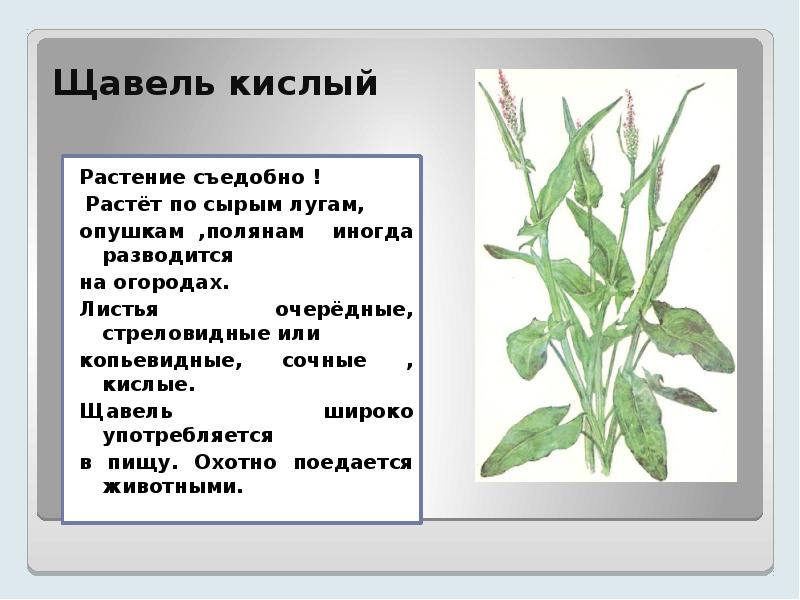 Щавель кислый

Растение съедобно !
Растёт по сырым лугам, опушкам ,полянам иногда разводится на огородах.
Листья очерёдные, стреловидные или копьевидные, сочные , кислые.
Щавель широко употребляется в пищу. Охотно поедается животными.